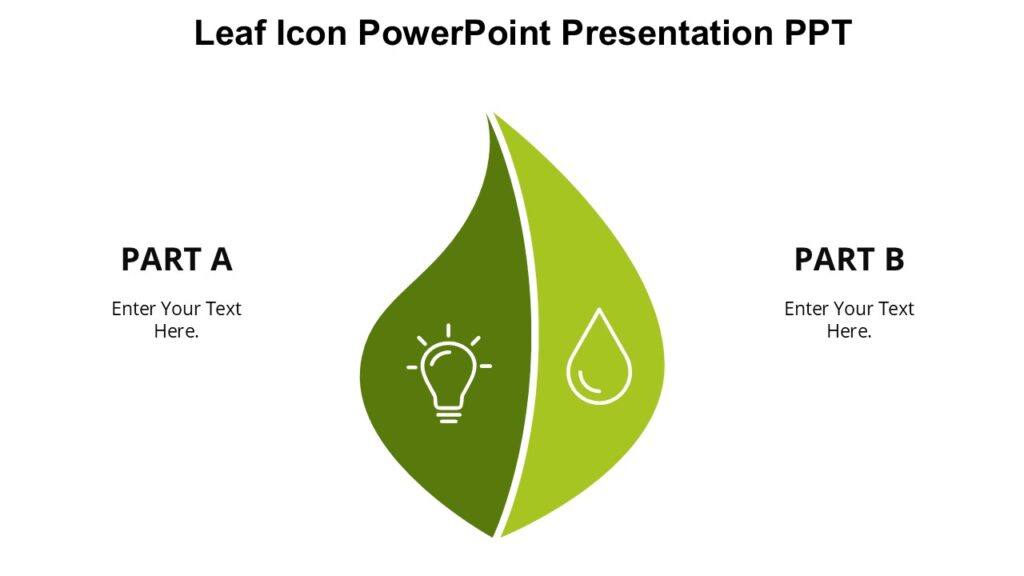 Leaf Icon PowerPoint Presentation PPT

PART A

Enter Your Text Here.

PART B

Enter Your Text Here.